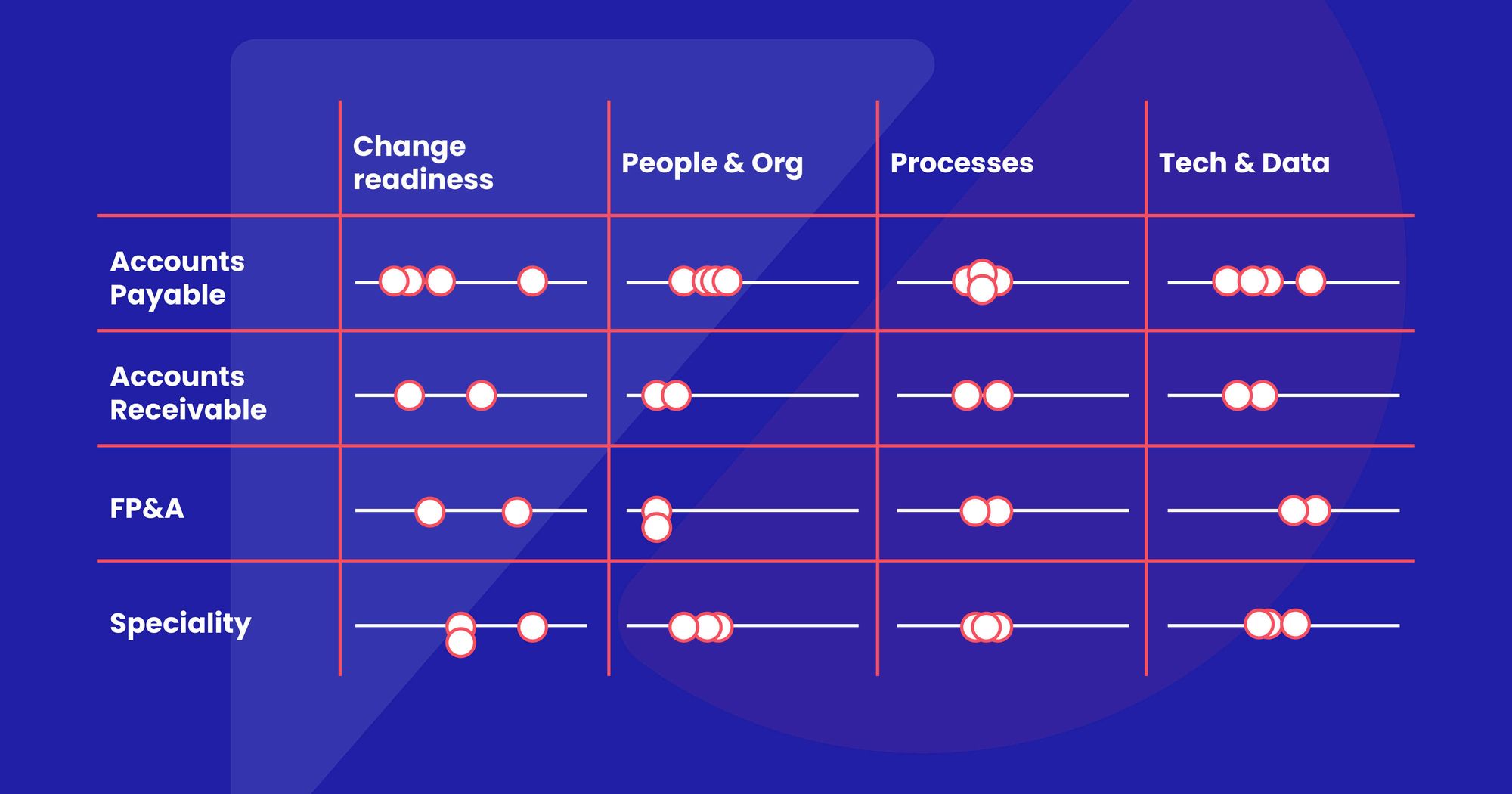 |  | Change readiness | People & Org | Processes | Tech & Data |
|---|---|---|---|---|
| Accounts Payable |  |  |  |  |
| Accounts Receivable |  |  |  |  |
| FP&A |  |  |  |  |
| Speciality |  |  |  |  |